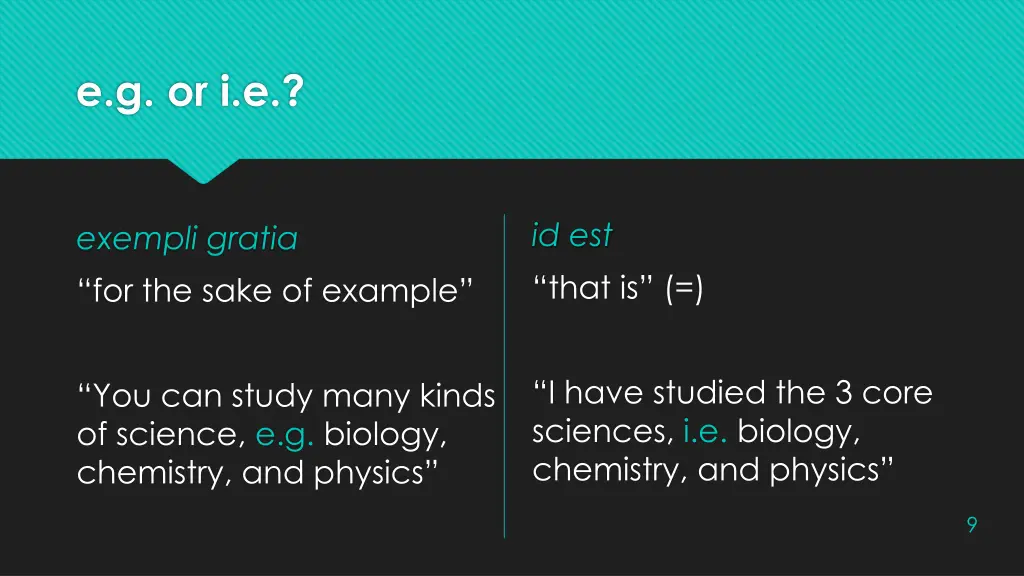 e.g. or i.e.?

exempli gratia

“for the sake of example”

“You can study many kinds of science, e.g. biology, chemistry, and physics”

id est

“that is” (=)

“I have studied the 3 core sciences, i.e. biology, chemistry, and physics”

9